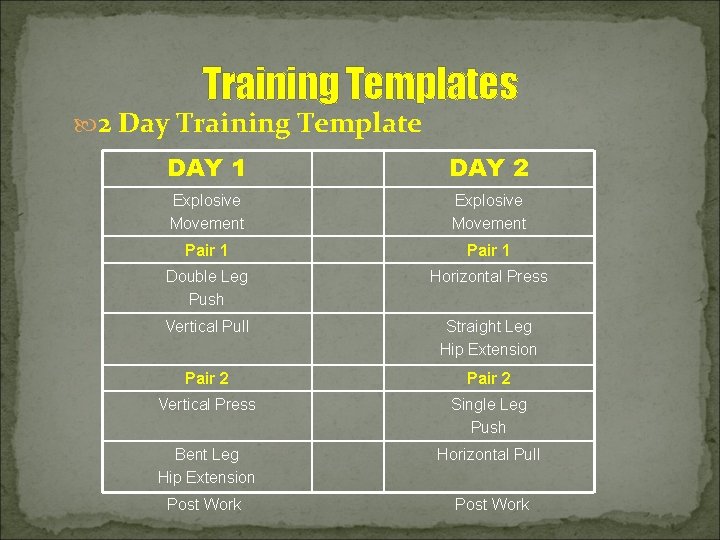 Training Templates

2 Day Training Template

| DAY 1 | | DAY 2 |
|---|---|---|
| Explosive Movement | | Explosive Movement |
| Pair 1 | | Pair 1 |
| Double Leg Push | | Horizontal Press |
| Vertical Pull | | Straight Leg Hip Extension |
| Pair 2 | | Pair 2 |
| Vertical Press | | Single Leg Push |
| Bent Leg Hip Extension | | Horizontal Pull |
| Post Work | | Post Work |